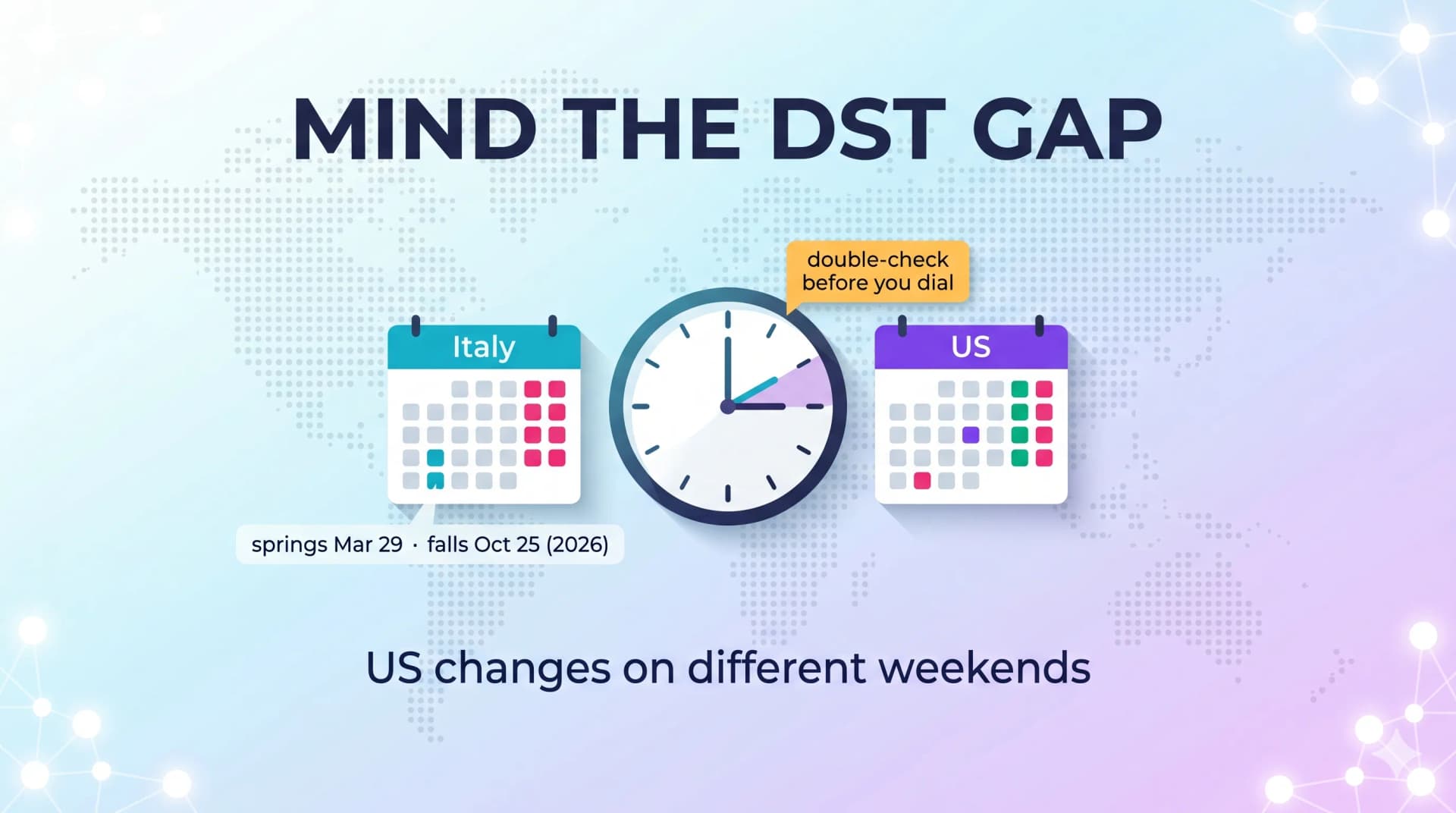 MIND THE DST GAP

double-check before you dial

Italy

US

springs Mar 29 · falls Oct 25 (2026)

US changes on different weekends